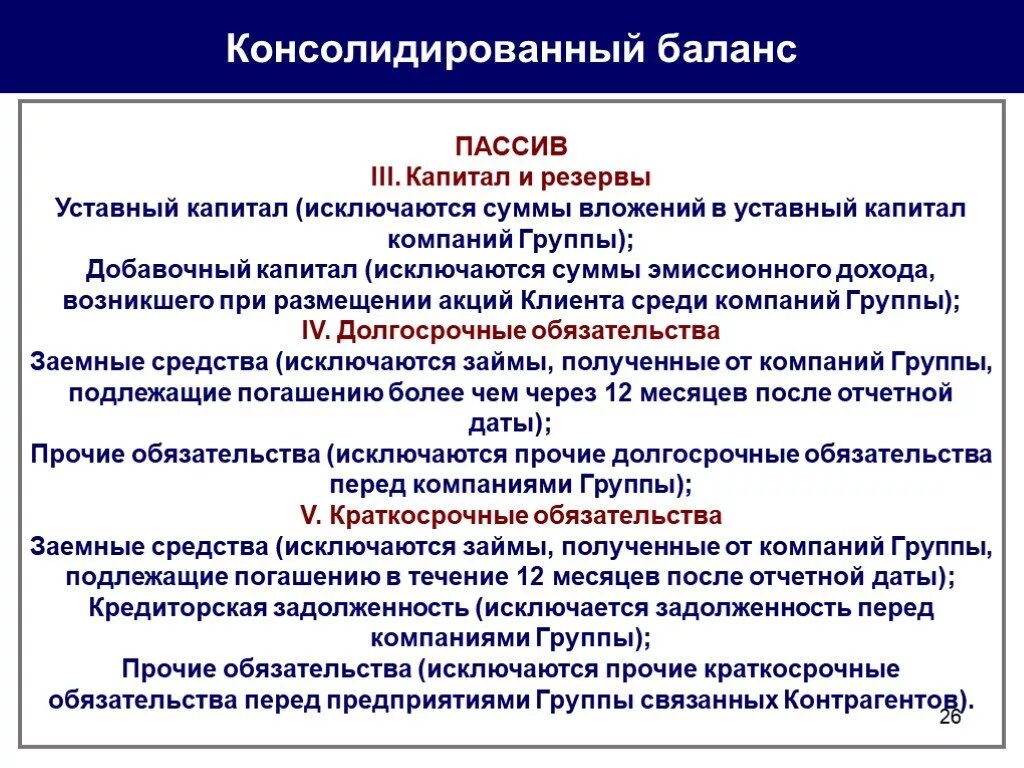 Консолидированный баланс

ПАССИВ
III. Капитал и резервы
Уставный капитал (исключаются суммы вложений в уставный капитал компаний Группы);
Добавочный капитал (исключаются суммы эмиссионного дохода, возникшего при размещении акций Клиента среди компаний Группы);
IV. Долгосрочные обязательства
Заемные средства (исключаются займы, полученные от компаний Группы, подлежащие погашению более чем через 12 месяцев после отчетной даты);
Прочие обязательства (исключаются прочие долгосрочные обязательства перед компаниями Группы);
V. Краткосрочные обязательства
Заемные средства (исключаются займы, полученные от компаний Группы, подлежащие погашению в течение 12 месяцев после отчетной даты);
Кредиторская задолженность (исключается задолженность перед компаниями Группы);
Прочие обязательства (исключаются прочие краткосрочные обязательства перед предприятиями Группы связанных Контрагентов).

26